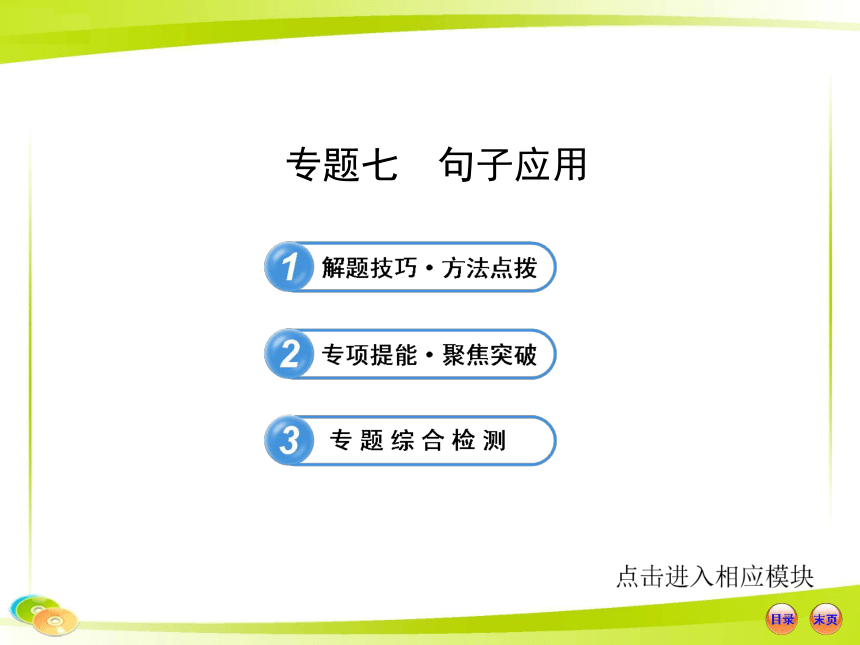 专题七　句子应用

1 解题技巧·方法点拨

2 专项提能·聚焦突破

3 专题综合检测

点击进入相应模块

目录 末页